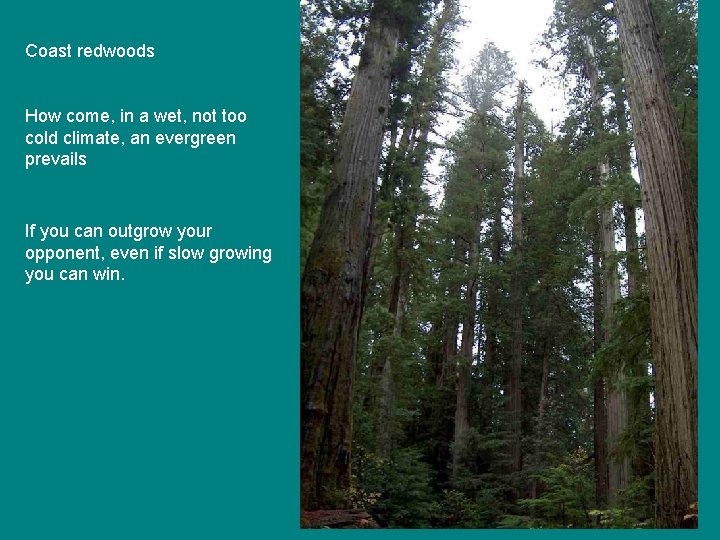 Coast redwoods

How come, in a wet, not too cold climate, an evergreen prevails

If you can outgrow your opponent, even if slow growing you can win.